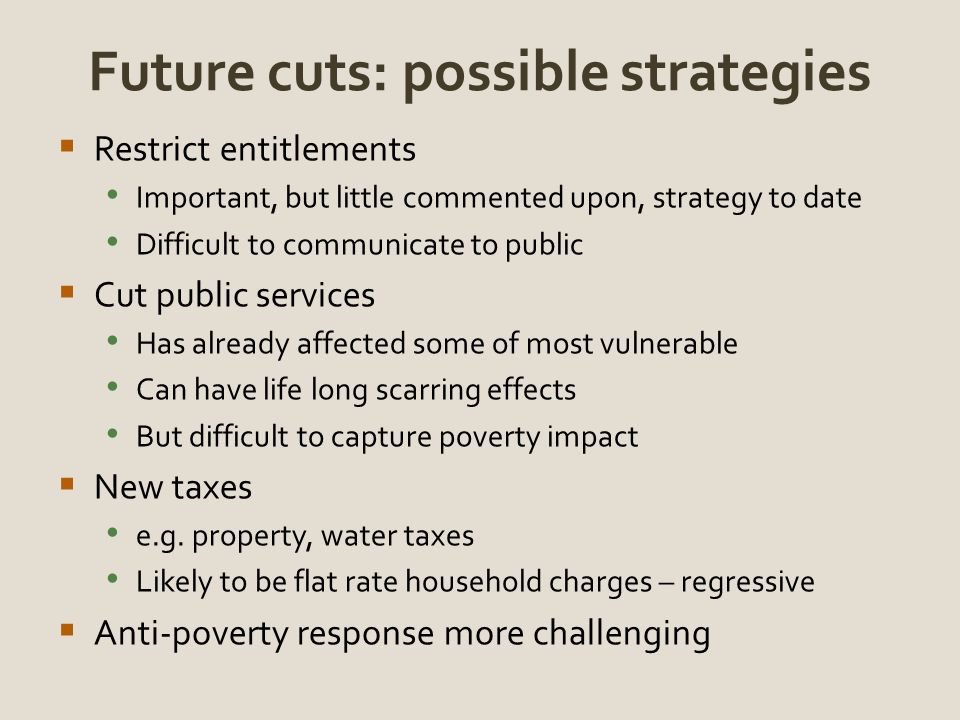 Future cuts: possible strategies

- Restrict entitlements
  - Important, but little commented upon, strategy to date
  - Difficult to communicate to public
- Cut public services
  - Has already affected some of most vulnerable
  - Can have life long scarring effects
  - But difficult to capture poverty impact
- New taxes
  - e.g. property, water taxes
  - Likely to be flat rate household charges – regressive
- Anti-poverty response more challenging